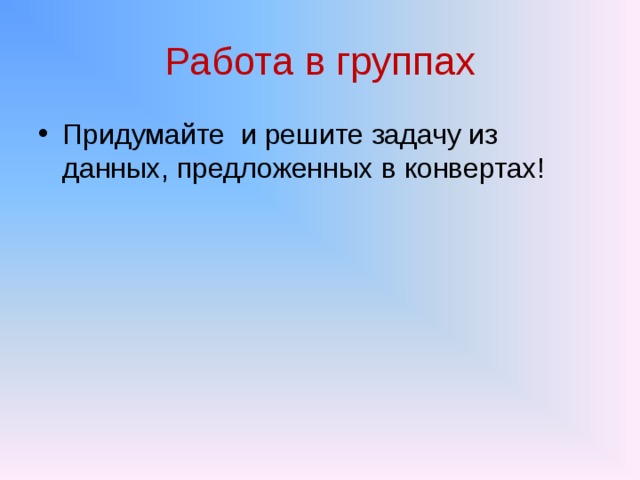 Работа в группах

• Придумайте и решите задачу из данных, предложенных в конвертах!